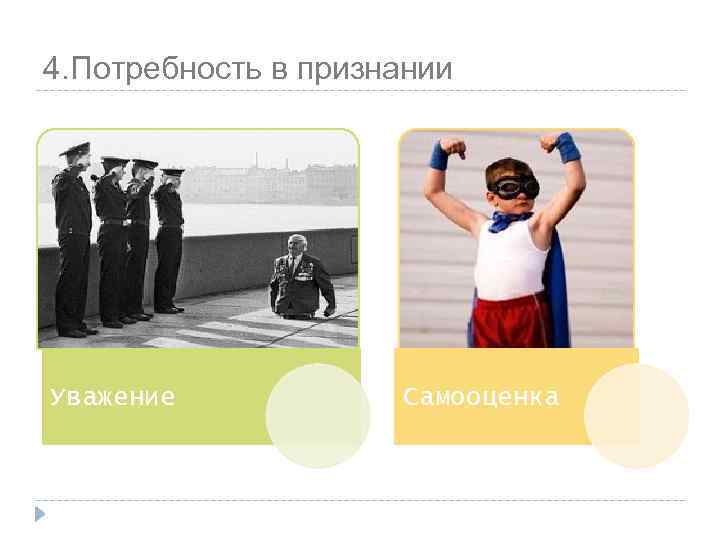 4.Потребность в признании

Уважение

Самооценка